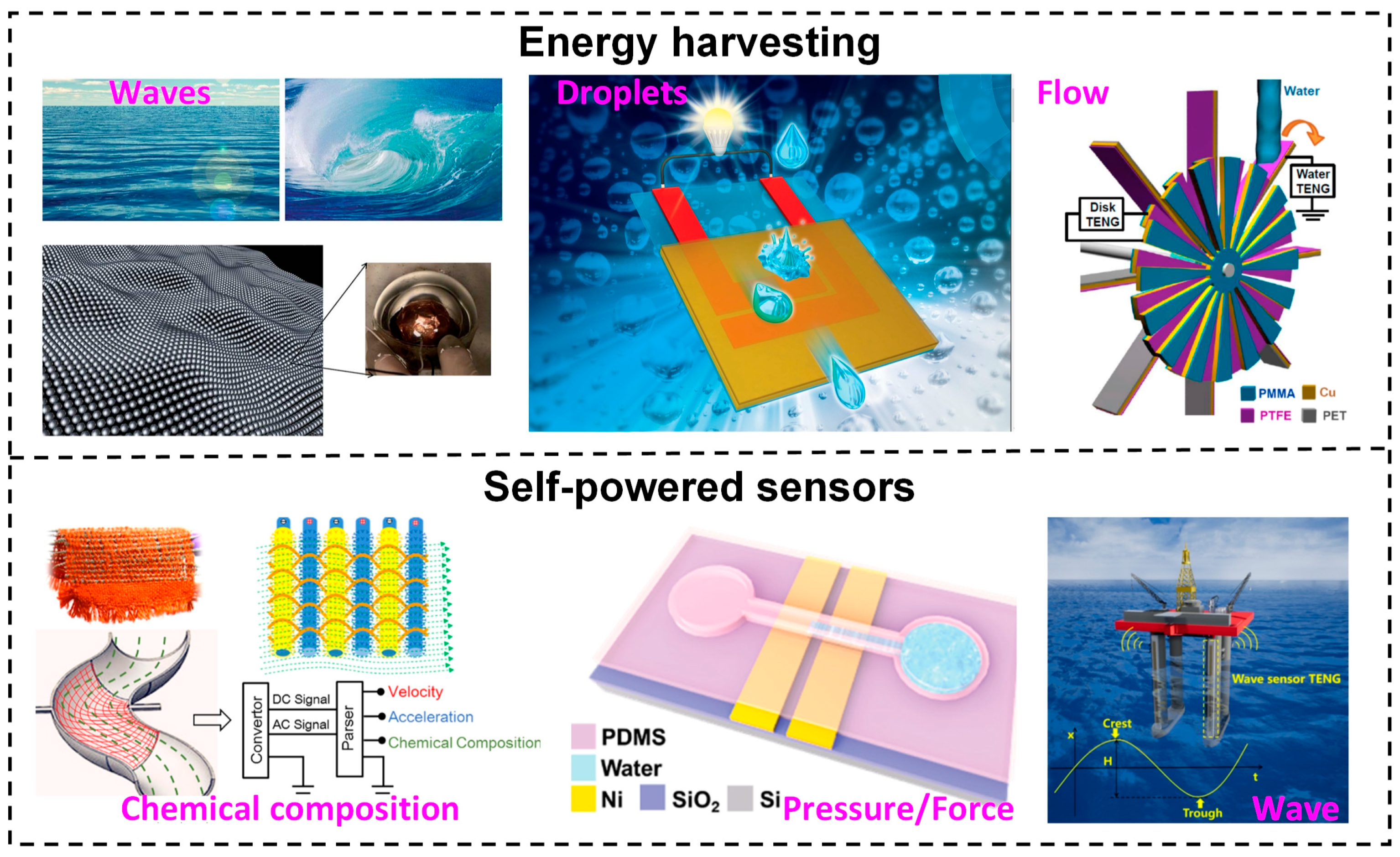 Energy harvesting

Waves

Droplets

Flow

Water

Water TENG

Disk TENG

PMMA
Cu
PTFE
PET

Self-powered sensors

Convertor
DC Signal
AC Signal
Parser
Velocity
Acceleration
Chemical Composition

Chemical composition

PDMS
Water
Ni
$SiO_2$
Si

Pressure/Force

Wave sensor TENG
Crest
x
H
t
Trough

Wave